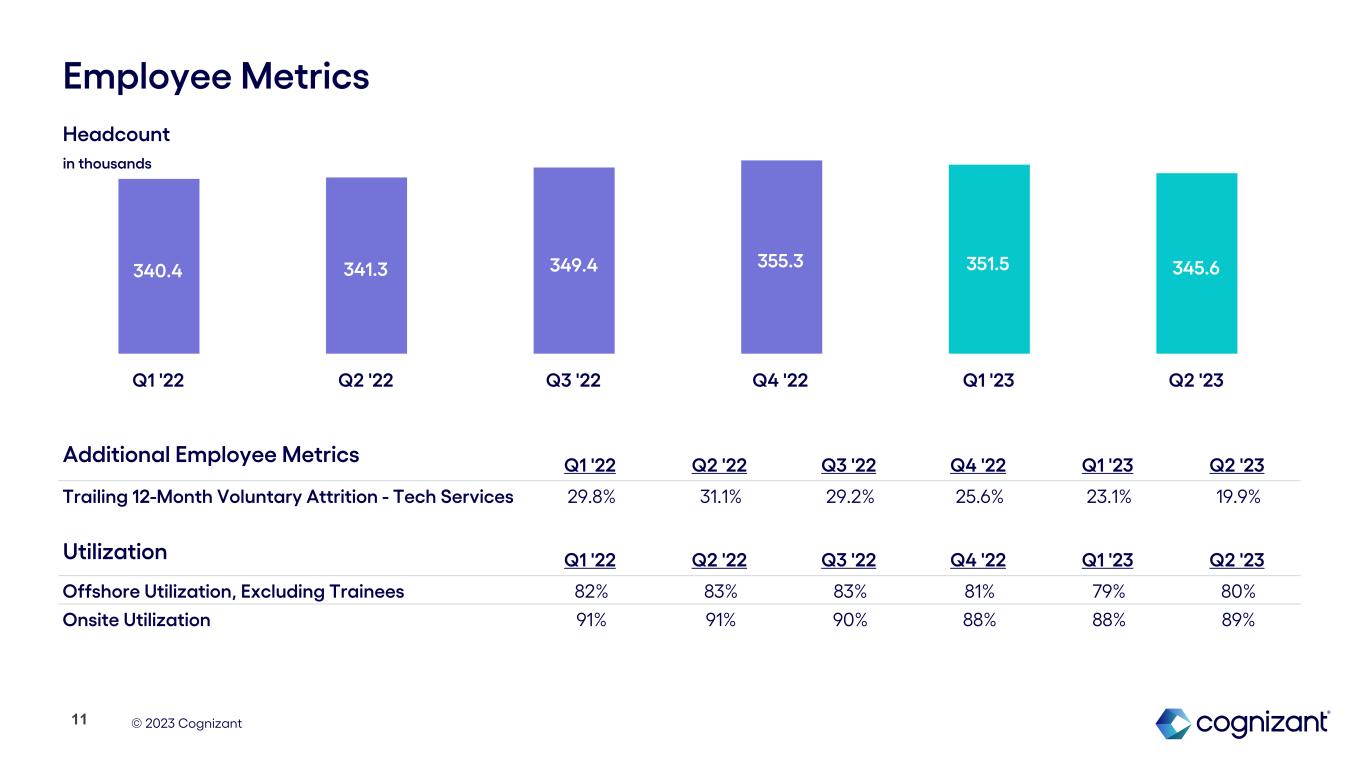 Employee Metrics

Headcount
in thousands

340.4
341.3
349.4
355.3
351.5
345.6

Q1 '22
Q2 '22
Q3 '22
Q4 '22
Q1 '23
Q2 '23

| Additional Employee Metrics | Q1 '22 | Q2 '22 | Q3 '22 | Q4 '22 | Q1 '23 | Q2 '23 |
|---|---|---|---|---|---|---|
| Trailing 12-Month Voluntary Attrition - Tech Services | 29.8% | 31.1% | 29.2% | 25.6% | 23.1% | 19.9% |

| Utilization | Q1 '22 | Q2 '22 | Q3 '22 | Q4 '22 | Q1 '23 | Q2 '23 |
|---|---|---|---|---|---|---|
| Offshore Utilization, Excluding Trainees | 82% | 83% | 83% | 81% | 79% | 80% |
| Onsite Utilization | 91% | 91% | 90% | 88% | 88% | 89% |

11
© 2023 Cognizant
cognizant